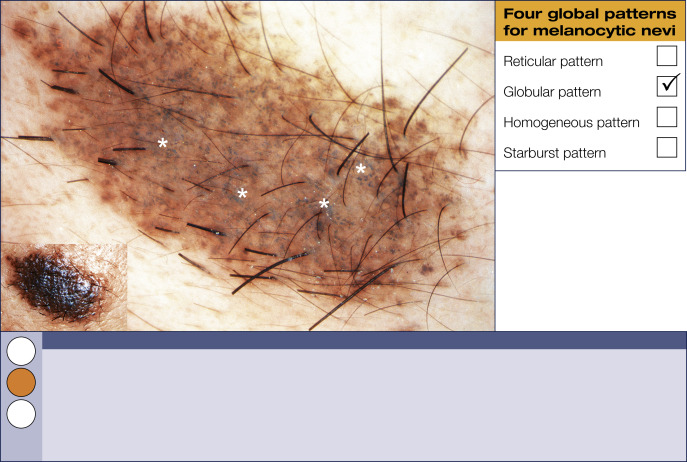 Four global patterns for melanocytic nevi

Reticular pattern ☐
Globular pattern ☑
Homogeneous pattern ☐
Starburst pattern ☐

*
*
*
*